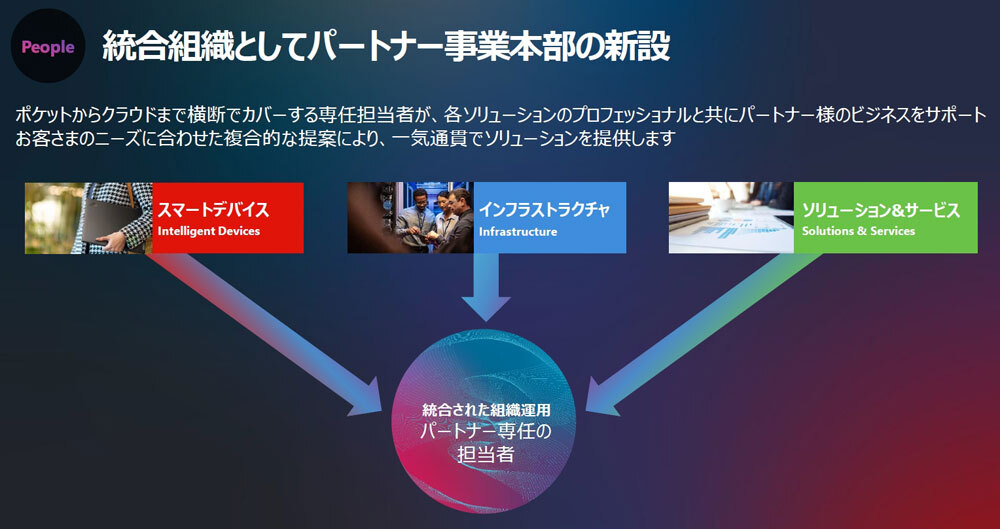 People

統合組織としてパートナー事業本部の新設

ポケットからクラウドまで横断でカバーする専任担当者が、各ソリューションのプロフェッショナルと共にパートナー様のビジネスをサポート
お客さまのニーズに合わせた複合的な提案により、一気通貫でソリューションを提供します

スマートデバイス
Intelligent Devices

インフラストラクチャ
Infrastructure

ソリューション&サービス
Solutions & Services

統合された組織運用
パートナー専任の
担当者